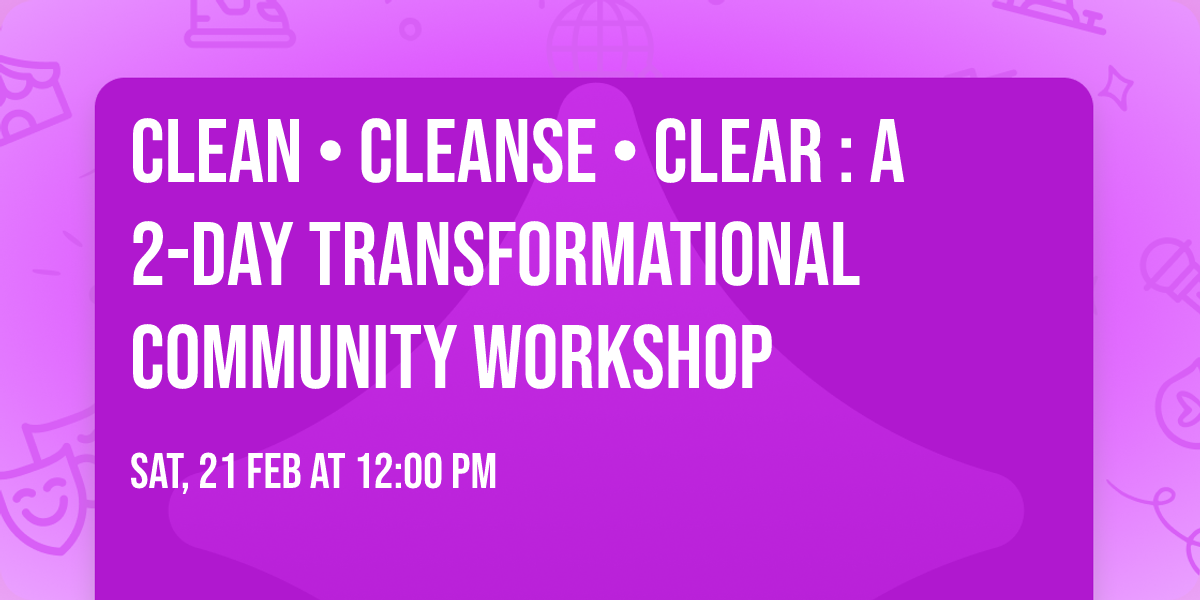 CLEAN • CLEANSE • CLEAR : A 2-DAY TRANSFORMATIONAL COMMUNITY WORKSHOP

SAT, 21 FEB AT 12:00 PM